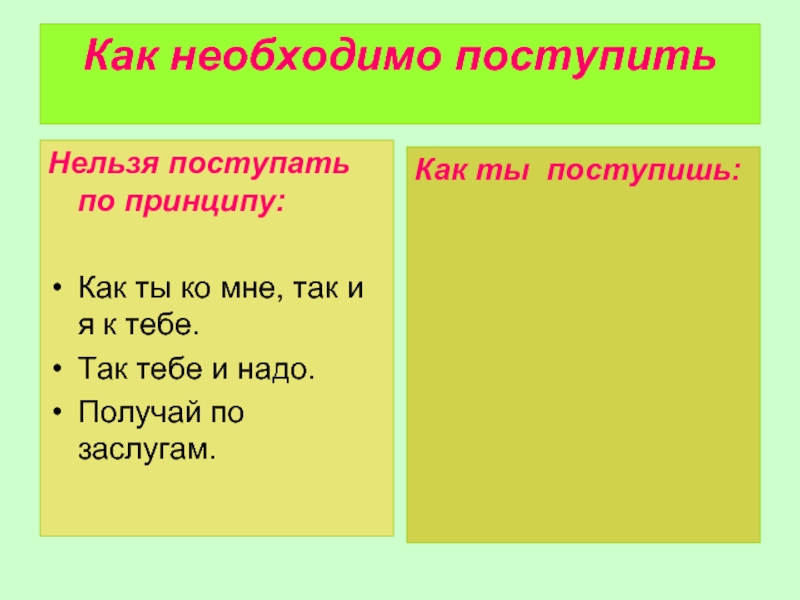 Как необходимо поступить

Нельзя поступать по принципу:

• Как ты ко мне, так и я к тебе.
• Так тебе и надо.
• Получай по заслугам.

Как ты поступишь: